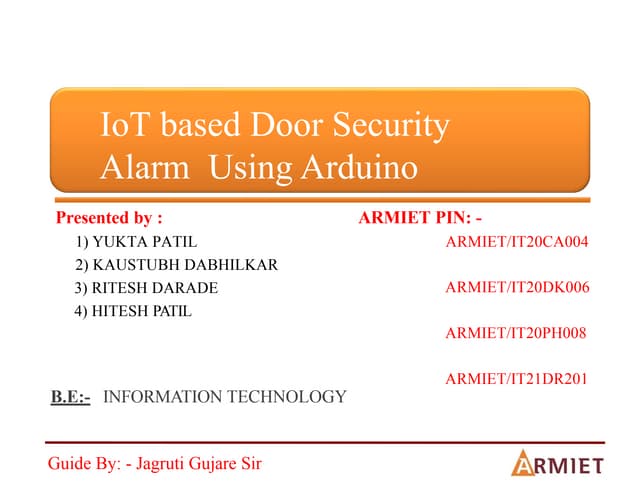 IoT based Door Security Alarm Using Arduino

Presented by :
1) YUKTA PATIL
2) KAUSTUBH DABHILKAR
3) RITESH DARADE
4) HITESH PATIL

ARMIET PIN: -
ARMIET/IT20CA004
ARMIET/IT20DK006
ARMIET/IT20PH008
ARMIET/IT21DR201

B.E:- INFORMATION TECHNOLOGY

Guide By: - Jagruti Gujare Sir

ARMIET